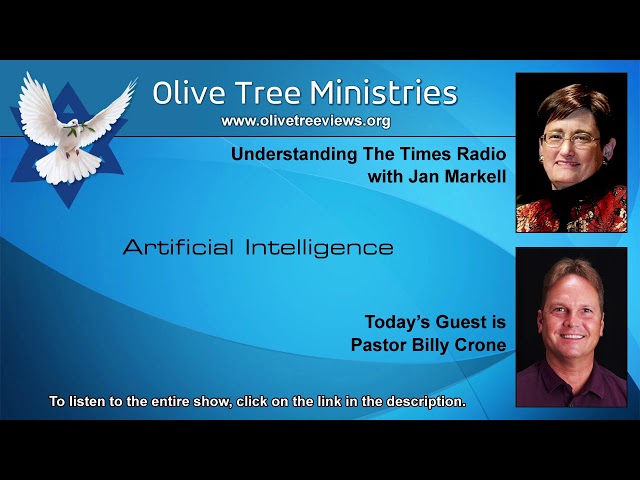 Olive Tree Ministries
www.olivetreeviews.org

Understanding The Times Radio
with Jan Markell

Artificial Intelligence

Today's Guest is
Pastor Billy Crone

To listen to the entire show, click on the link in the description.